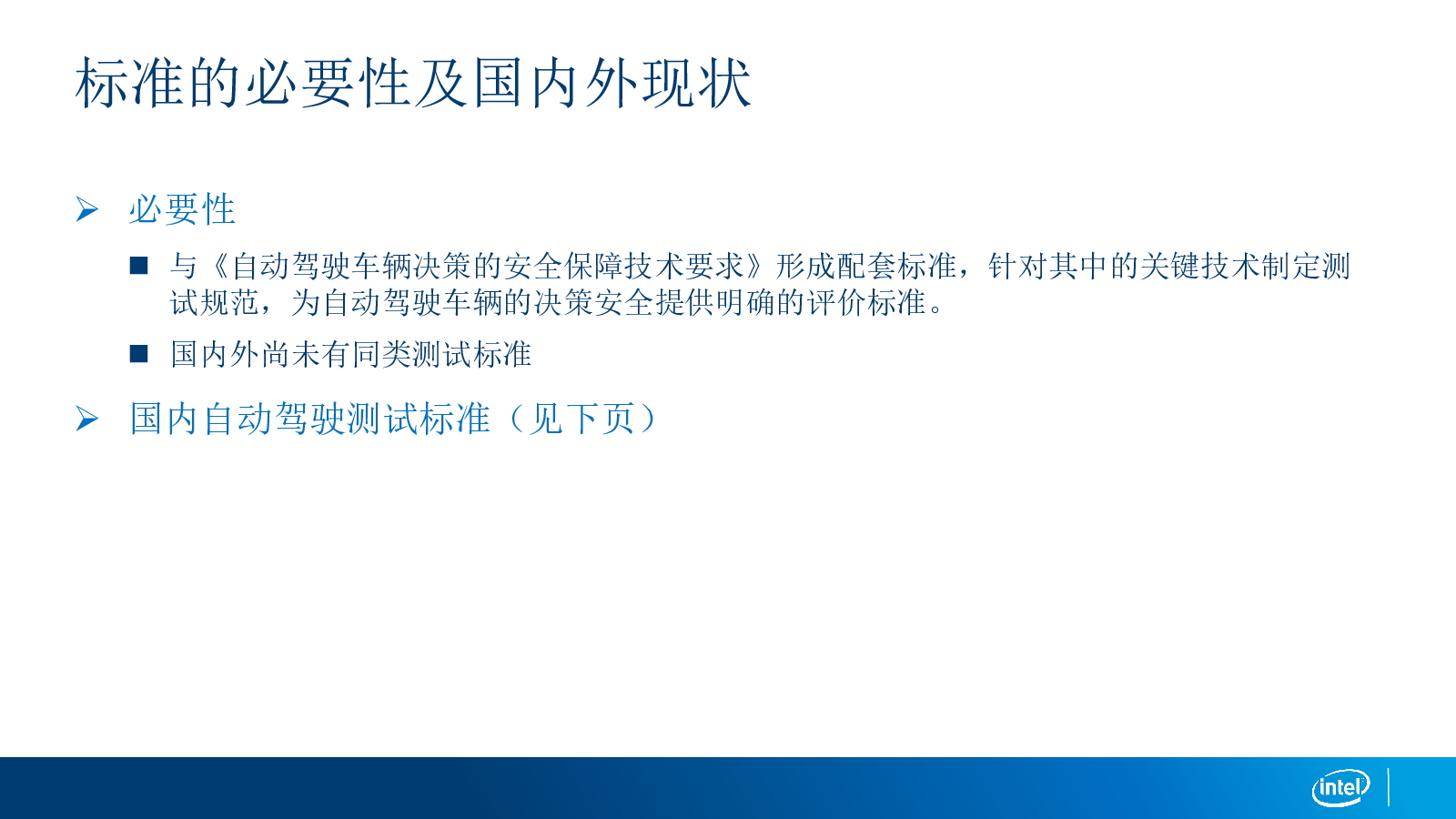 标准的必要性及国内外现状

➢ 必要性

■ 与《自动驾驶车辆决策的安全保障技术要求》形成配套标准，针对其中的关键技术制定测试规范，为自动驾驶车辆的决策安全提供明确的评价标准。

■ 国内外尚未有同类测试标准

➢ 国内自动驾驶测试标准（见下页）

intel